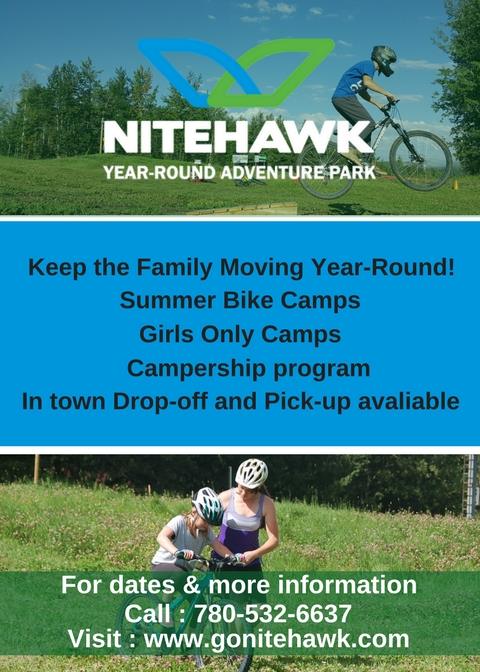 NITEHAWK
YEAR-ROUND ADVENTURE PARK

Keep the Family Moving Year-Round!
Summer Bike Camps
Girls Only Camps
Campership program
In town Drop-off and Pick-up avaliable

For dates & more information
Call : 780-532-6637
Visit : www.gonitehawk.com